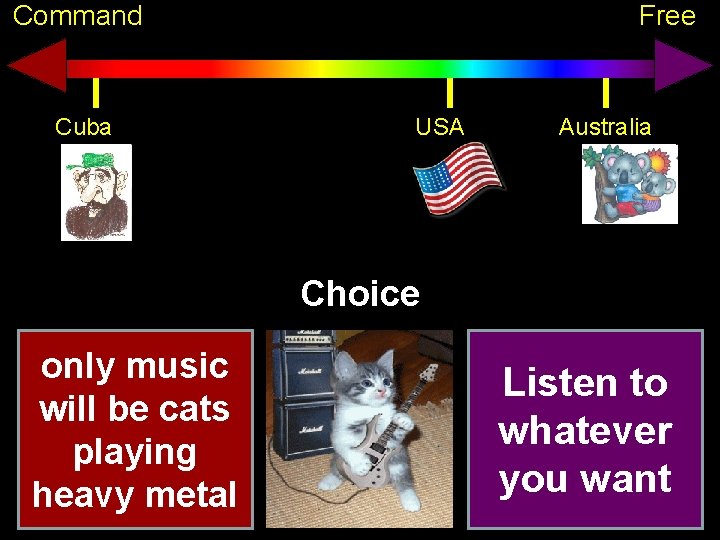 Command

Free

Cuba

USA

Australia

Choice

only music will be cats playing heavy metal

Marshall

Marshall

Listen to whatever you want